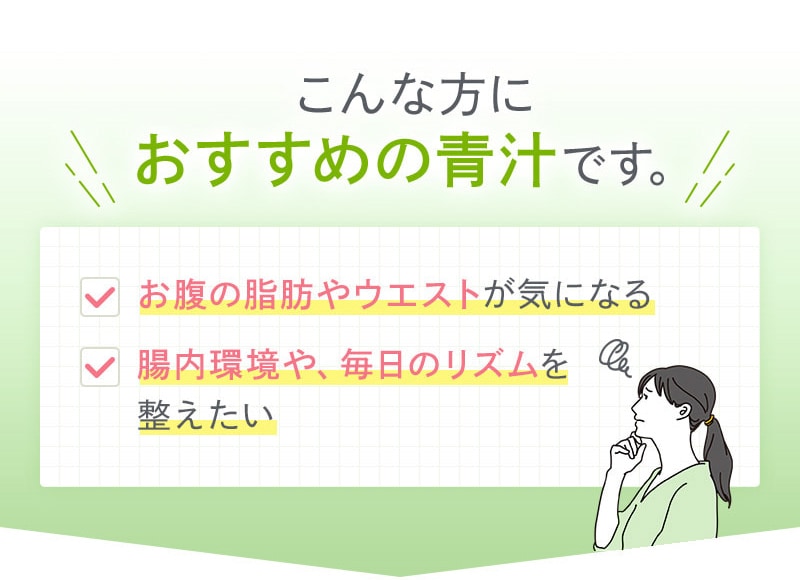 こんな方に
おすすめの青汁です。

お腹の脂肪やウエストが気になる

腸内環境や、毎日のリズムを整えたい